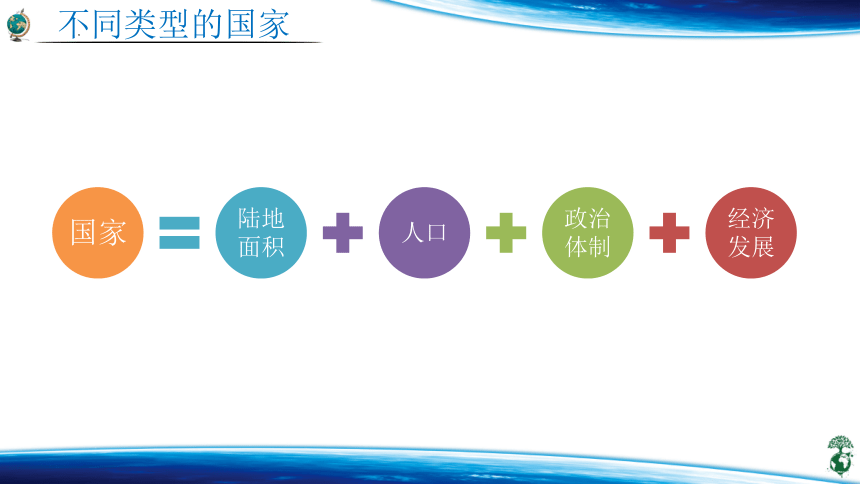 不同类型的国家

国家 = 陆地面积 + 人口 + 政治体制 + 经济发展